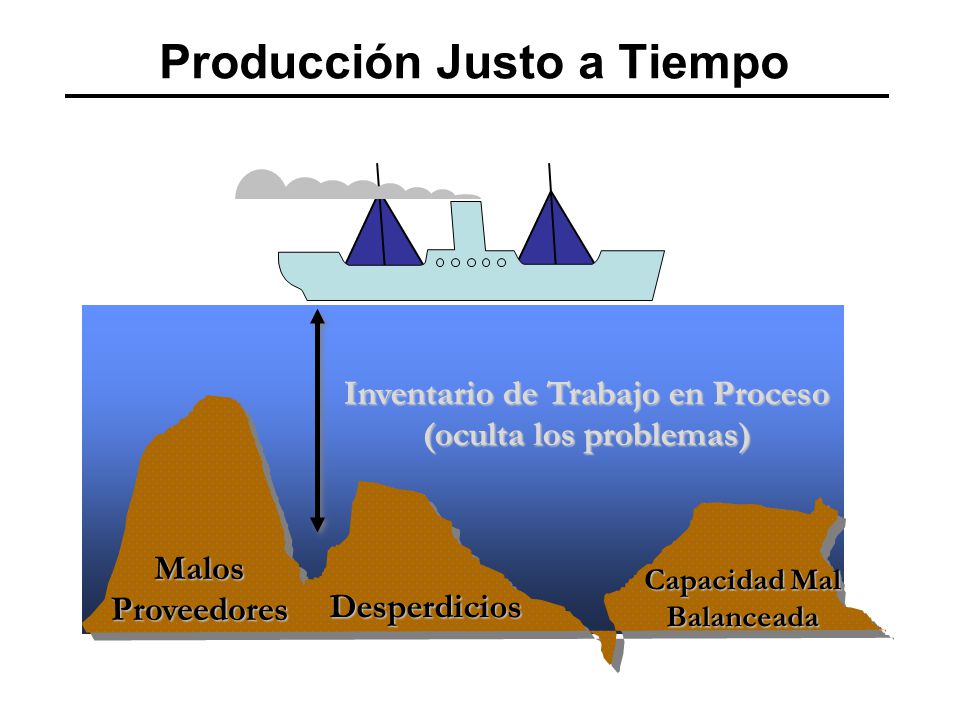 Producción Justo a Tiempo

Inventario de Trabajo en Proceso
(oculta los problemas)

Malos
Proveedores

Desperdicios

Capacidad Mal
Balanceada